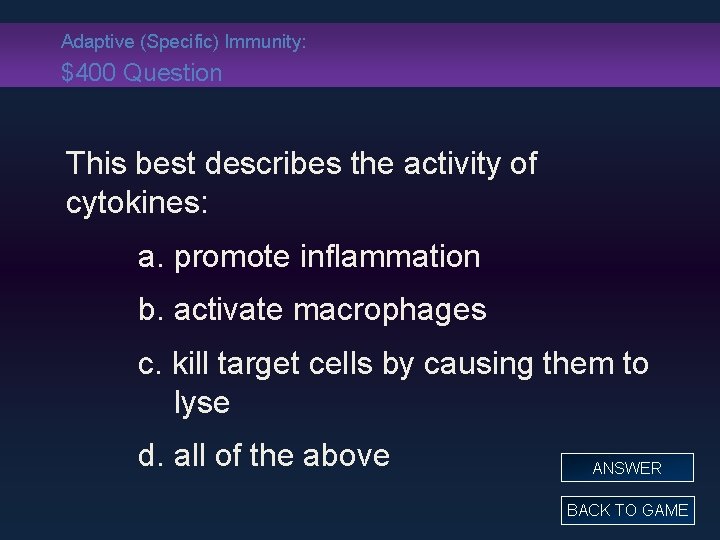 Adaptive (Specific) Immunity:
$400 Question

This best describes the activity of cytokines:

a. promote inflammation

b. activate macrophages

c. kill target cells by causing them to lyse

d. all of the above

ANSWER

BACK TO GAME